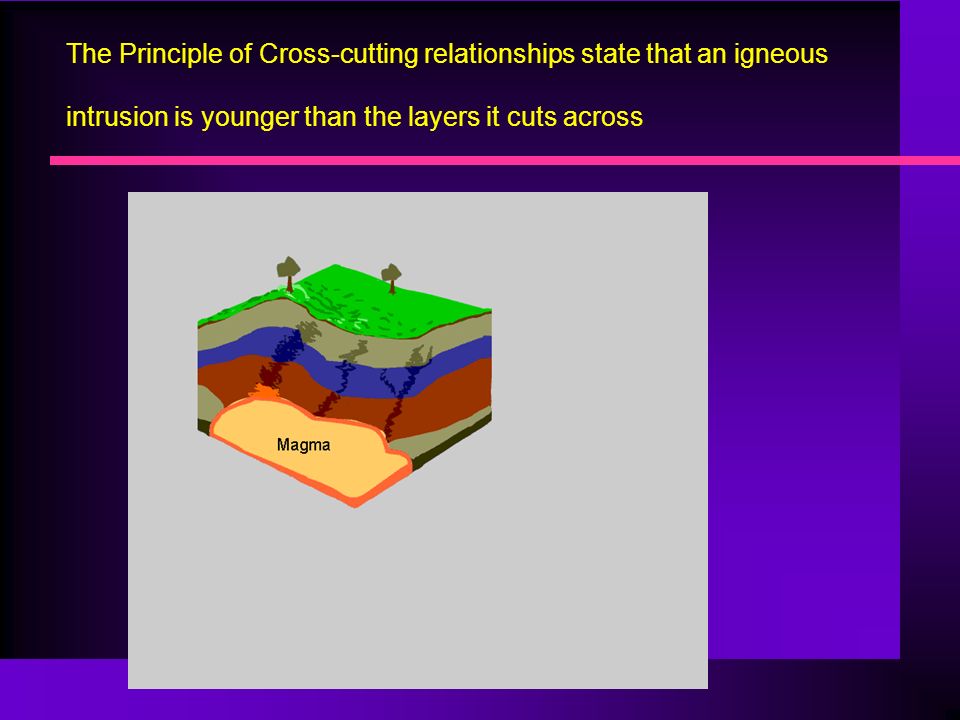 The Principle of Cross-cutting relationships state that an igneous intrusion is younger than the layers it cuts across

Magma